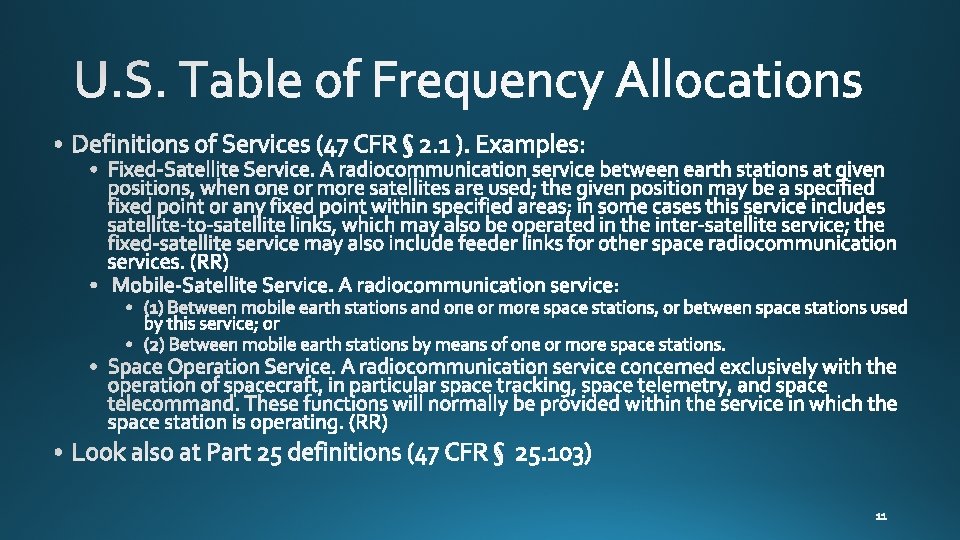 U.S. Table of Frequency Allocations

• Definitions of Services (47 CFR § 2.1 ). Examples:

• Fixed-Satellite Service. A radiocommunication service between earth stations at given positions, when one or more satellites are used; the given position may be a specified fixed point or any fixed point within specified areas; in some cases this service includes satellite-to-satellite links, which may also be operated in the inter-satellite service; the fixed-satellite service may also include feeder links for other space radiocommunication services. (RR)

• Mobile-Satellite Service. A radiocommunication service:

• (1) Between mobile earth stations and one or more space stations, or between space stations used by this service; or

• (2) Between mobile earth stations by means of one or more space stations.

• Space Operation Service. A radiocommunication service concerned exclusively with the operation of spacecraft, in particular space tracking, space telemetry, and space telecommand. These functions will normally be provided within the service in which the space station is operating. (RR)

• Look also at Part 25 definitions (47 CFR § 25.103)

11